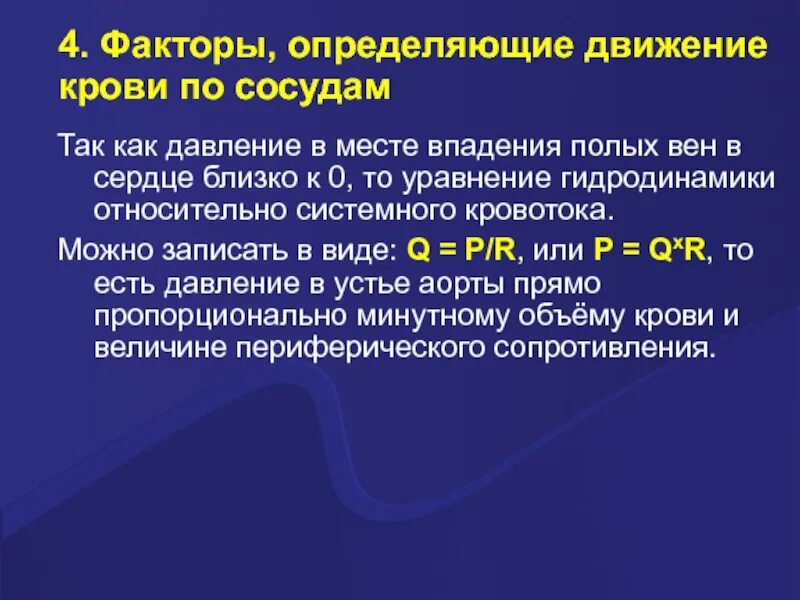 4. Факторы, определяющие движение крови по сосудам

Так как давление в месте впадения полых вен в сердце близко к 0, то уравнение гидродинамики относительно системного кровотока.

Можно записать в виде: $Q = P/R$, или $P = Q^{x}R$, то есть давление в устье аорты прямо пропорционально минутному объёму крови и величине периферического сопротивления.